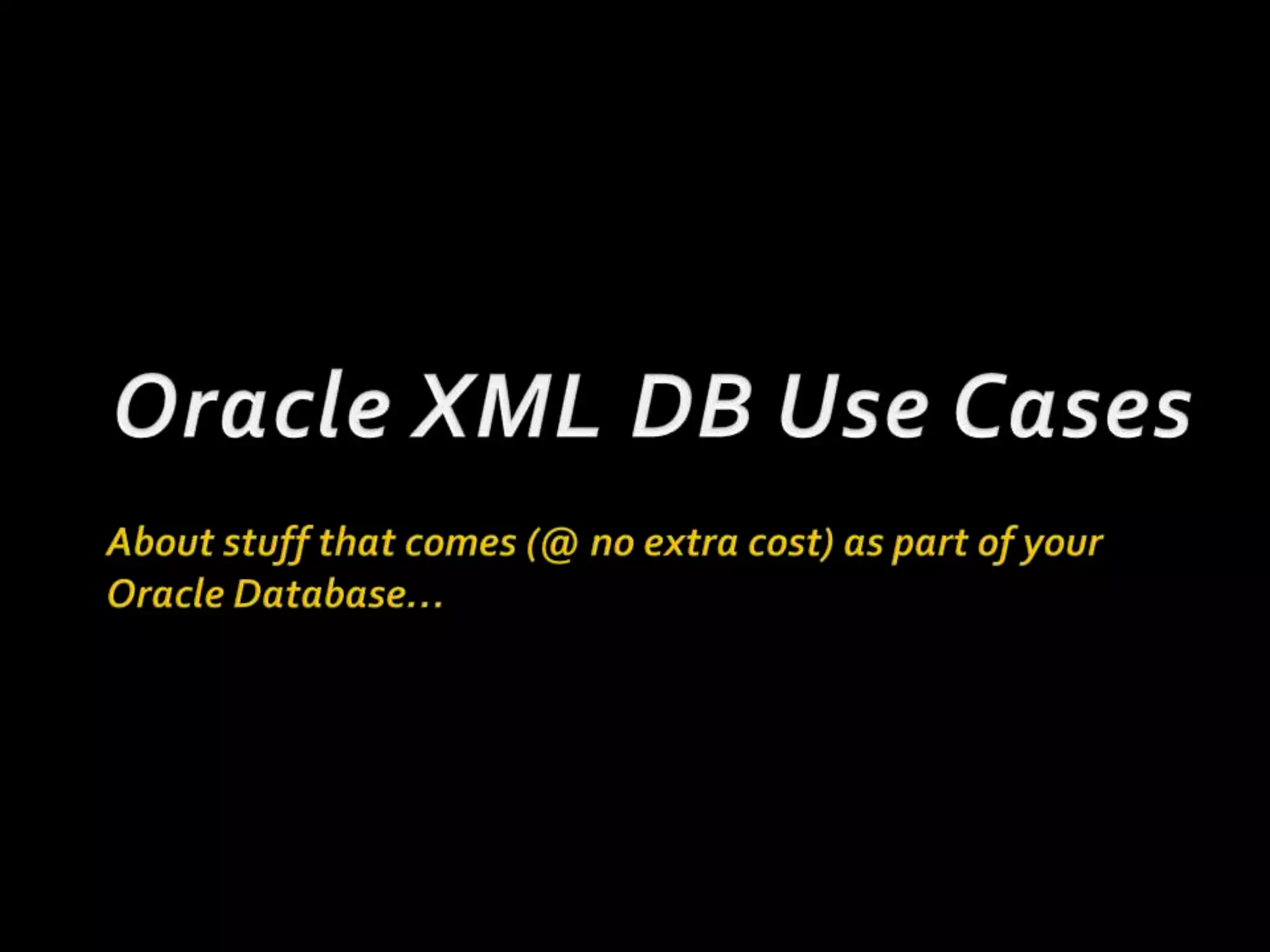 Oracle XML DB Use Cases

About stuff that comes (@ no extra cost) as part of your Oracle Database…